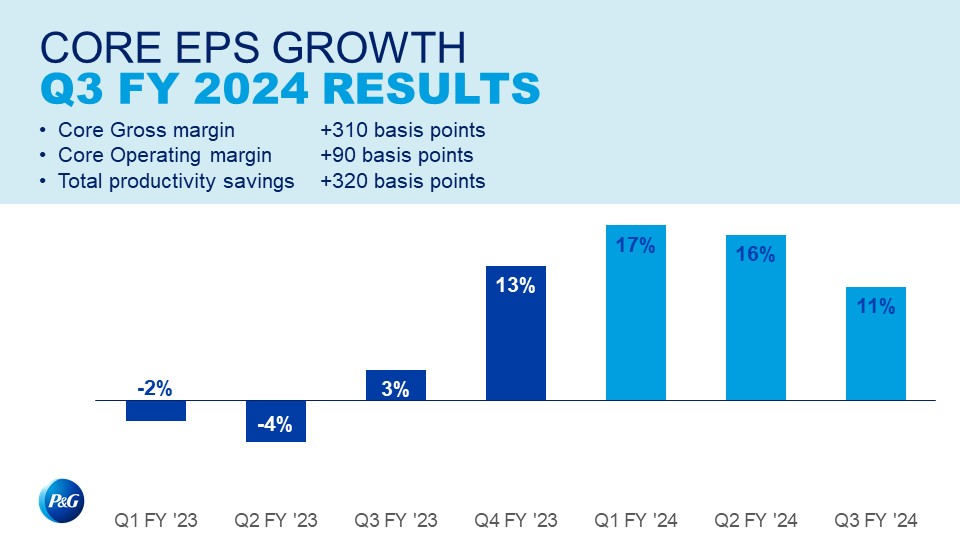 CORE EPS GROWTH
Q3 FY 2024 RESULTS

• Core Gross margin +310 basis points
• Core Operating margin +90 basis points
• Total productivity savings +320 basis points

-2%
-4%
3%
13%
17%
16%
11%

P&G

Q1 FY '23
Q2 FY '23
Q3 FY '23
Q4 FY '23
Q1 FY '24
Q2 FY '24
Q3 FY '24